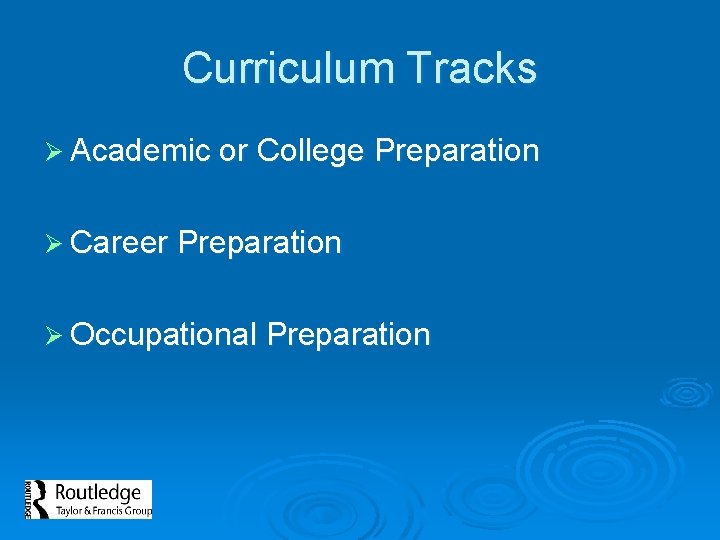 Curriculum Tracks

➢ Academic or College Preparation

➢ Career Preparation

➢ Occupational Preparation

ROUTLEDGE Routledge
Taylor & Francis Group